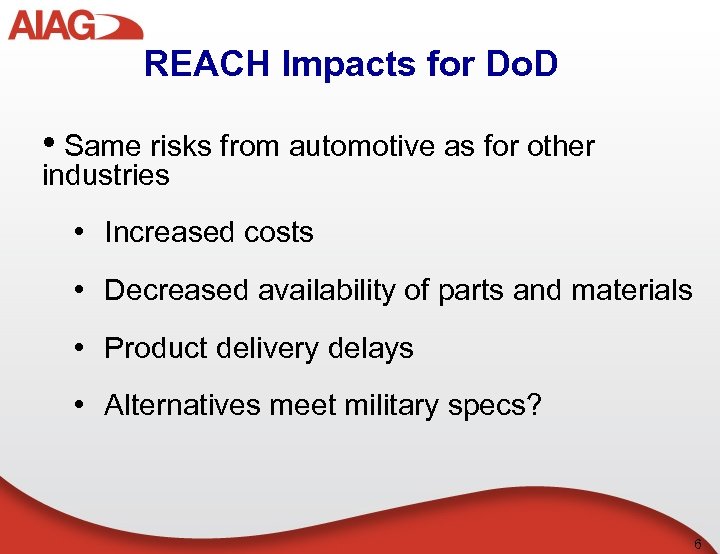 AIAG

REACH Impacts for DoD

• Same risks from automotive as for other industries

• Increased costs

• Decreased availability of parts and materials

• Product delivery delays

• Alternatives meet military specs?

6